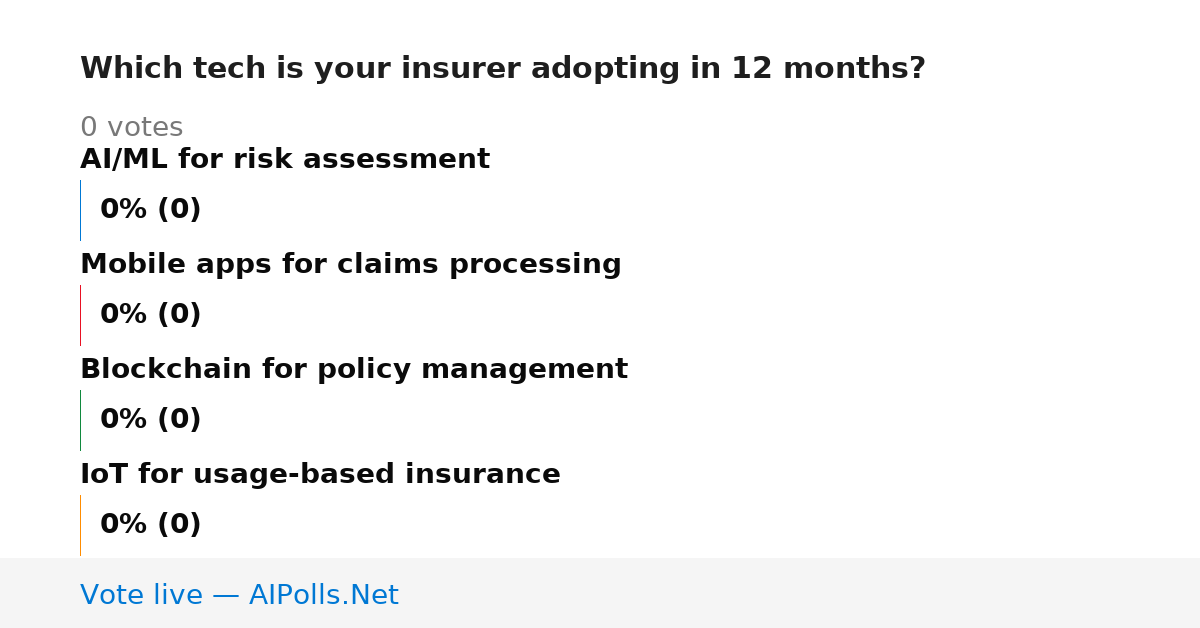 Which tech is your insurer adopting in 12 months?

0 votes

AI/ML for risk assessment

0% (0)

Mobile apps for claims processing

0% (0)

Blockchain for policy management

0% (0)

IoT for usage-based insurance

0% (0)

Vote live — AIPolls.Net